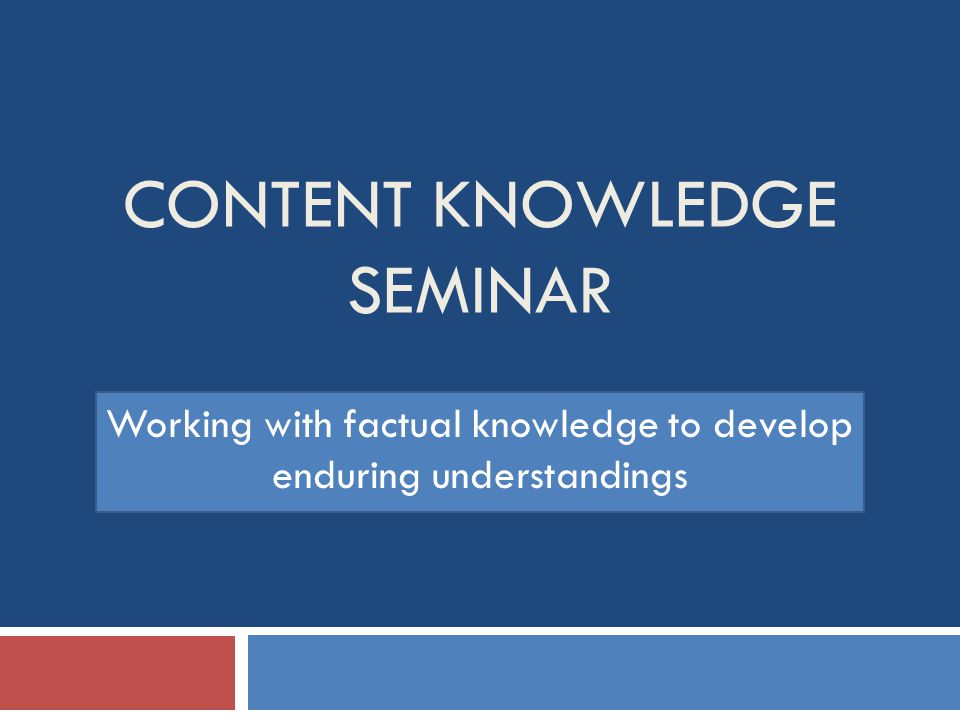 CONTENT KNOWLEDGE SEMINAR

Working with factual knowledge to develop enduring understandings